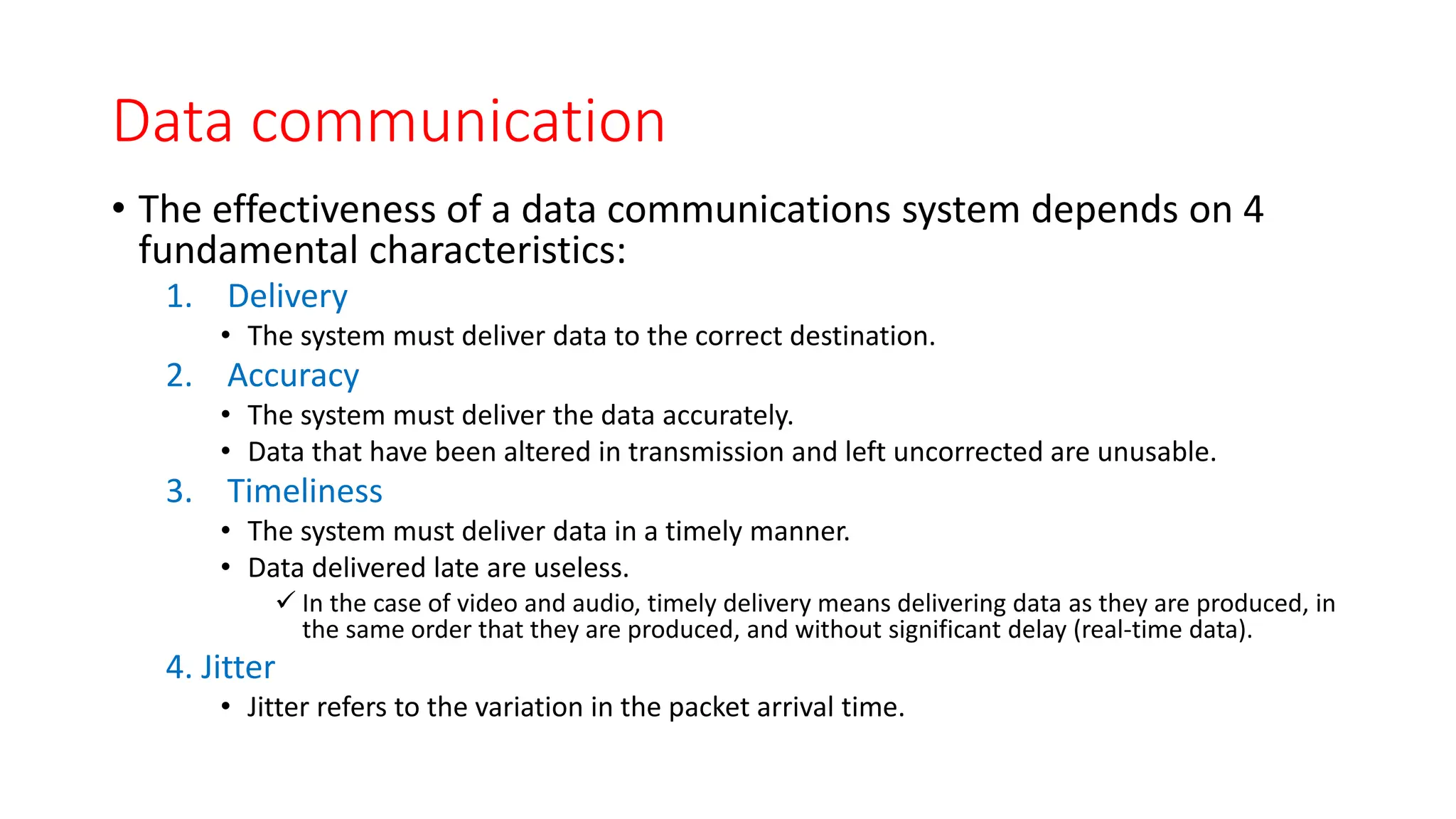 Data communication

• The effectiveness of a data communications system depends on 4 fundamental characteristics:

1. Delivery
• The system must deliver data to the correct destination.

2. Accuracy
• The system must deliver the data accurately.
• Data that have been altered in transmission and left uncorrected are unusable.

3. Timeliness
• The system must deliver data in a timely manner.
• Data delivered late are useless.
✓ In the case of video and audio, timely delivery means delivering data as they are produced, in the same order that they are produced, and without significant delay (real-time data).

4. Jitter
• Jitter refers to the variation in the packet arrival time.